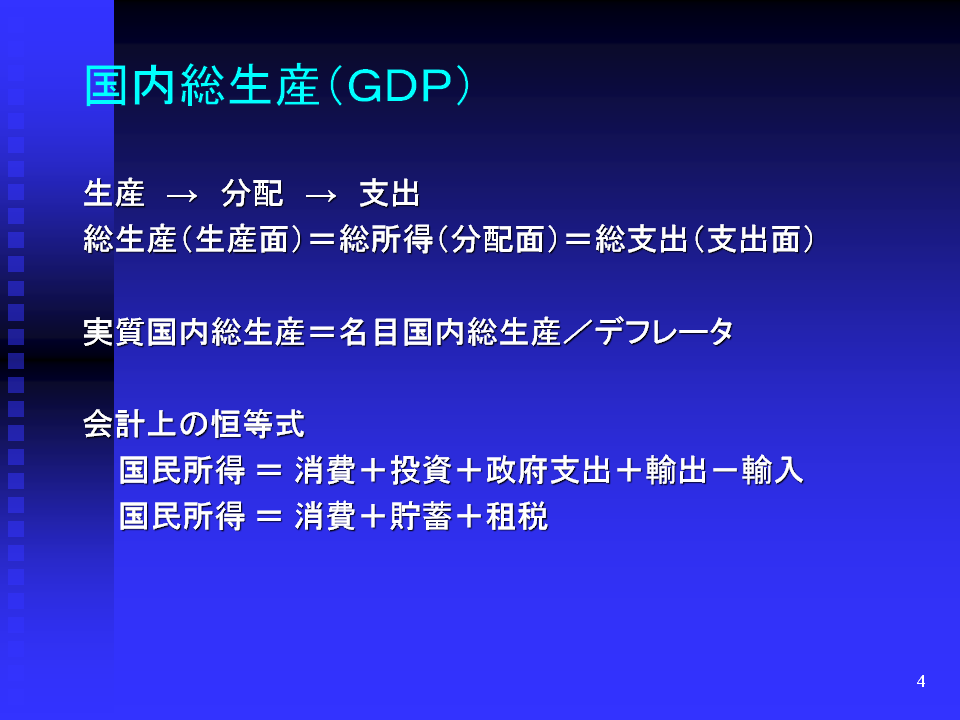 国内総生産(GDP)

生産 → 分配 → 支出

総生産(生産面)＝総所得(分配面)＝総支出(支出面)

実質国内総生産＝名目国内総生産／デフレータ

会計上の恒等式

国民所得 ＝ 消費＋投資＋政府支出＋輸出－輸入

国民所得 ＝ 消費＋貯蓄＋租税

4